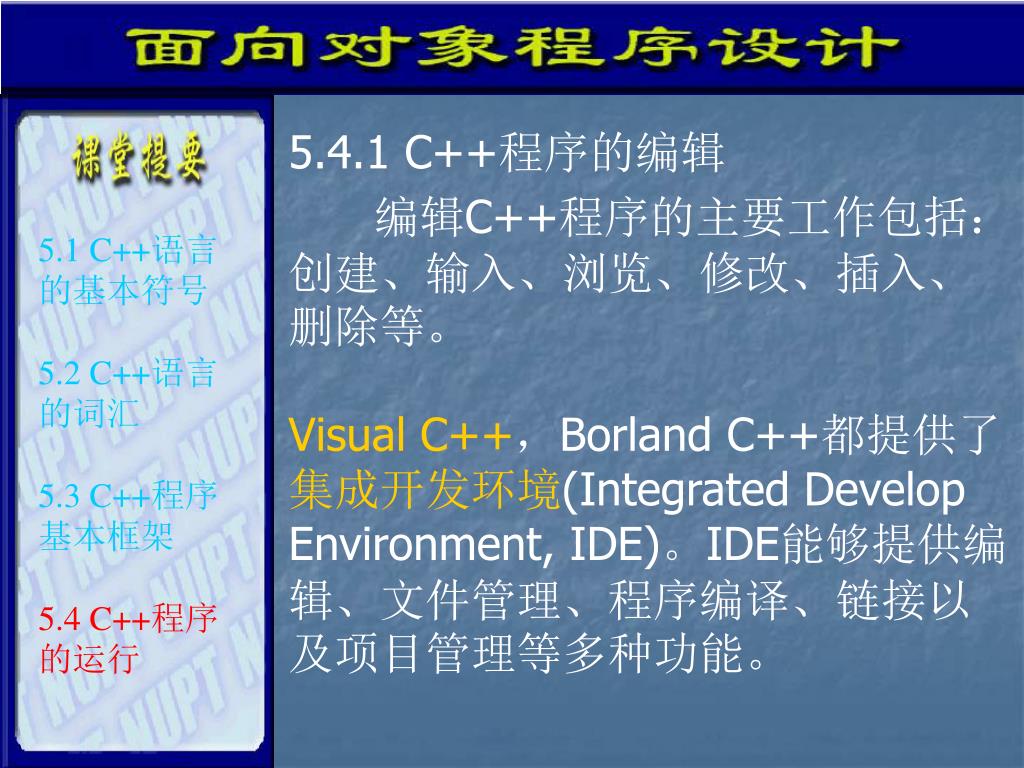 面向对象程序设计

课堂提要

5.1 C++语言的基本符号

5.2 C++语言的词汇

5.3 C++程序基本框架

5.4 C++程序的运行

5.4.1 C++程序的编辑

编辑C++程序的主要工作包括：创建、输入、浏览、修改、插入、删除等。

Visual C++，Borland C++都提供了集成开发环境(Integrated Develop Environment, IDE)。IDE能够提供编辑、文件管理、程序编译、链接以及项目管理等多种功能。